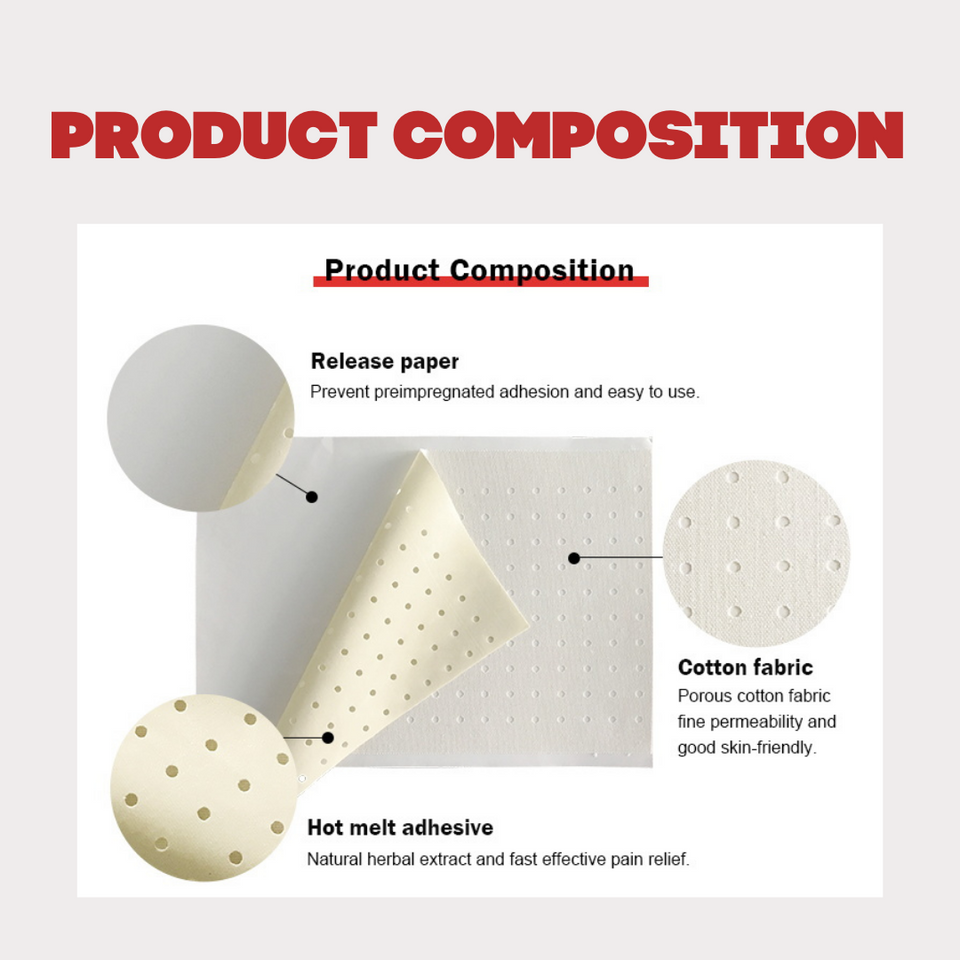 PRODUCT COMPOSITION

Product Composition

Release paper
Prevent preimpregnated adhesion and easy to use.

Cotton fabric
Porous cotton fabric fine permeability and good skin-friendly.

Hot melt adhesive
Natural herbal extract and fast effective pain relief.